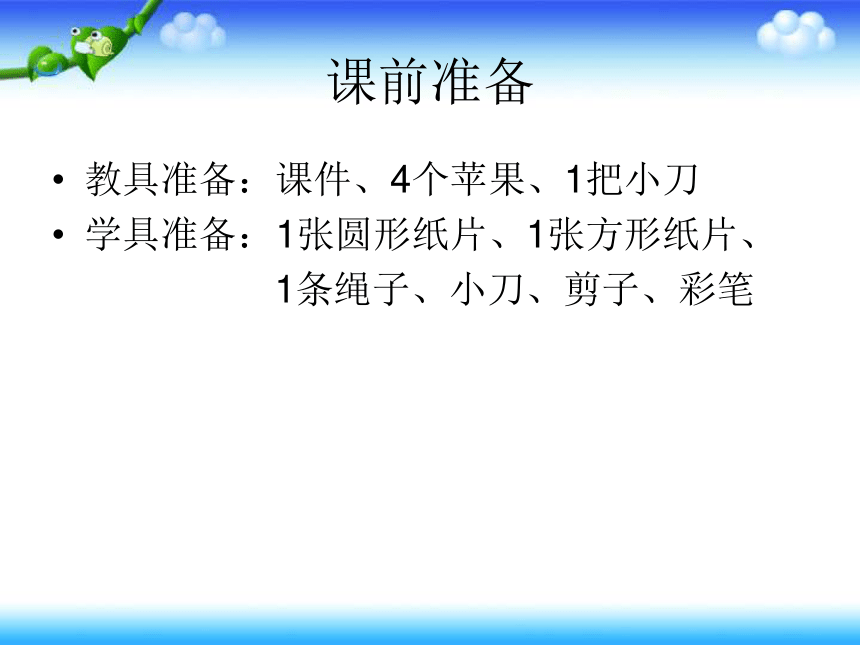 课前准备

• 教具准备：课件、4个苹果、1把小刀
• 学具准备：1张圆形纸片、1张方形纸片、1条绳子、小刀、剪子、彩笔